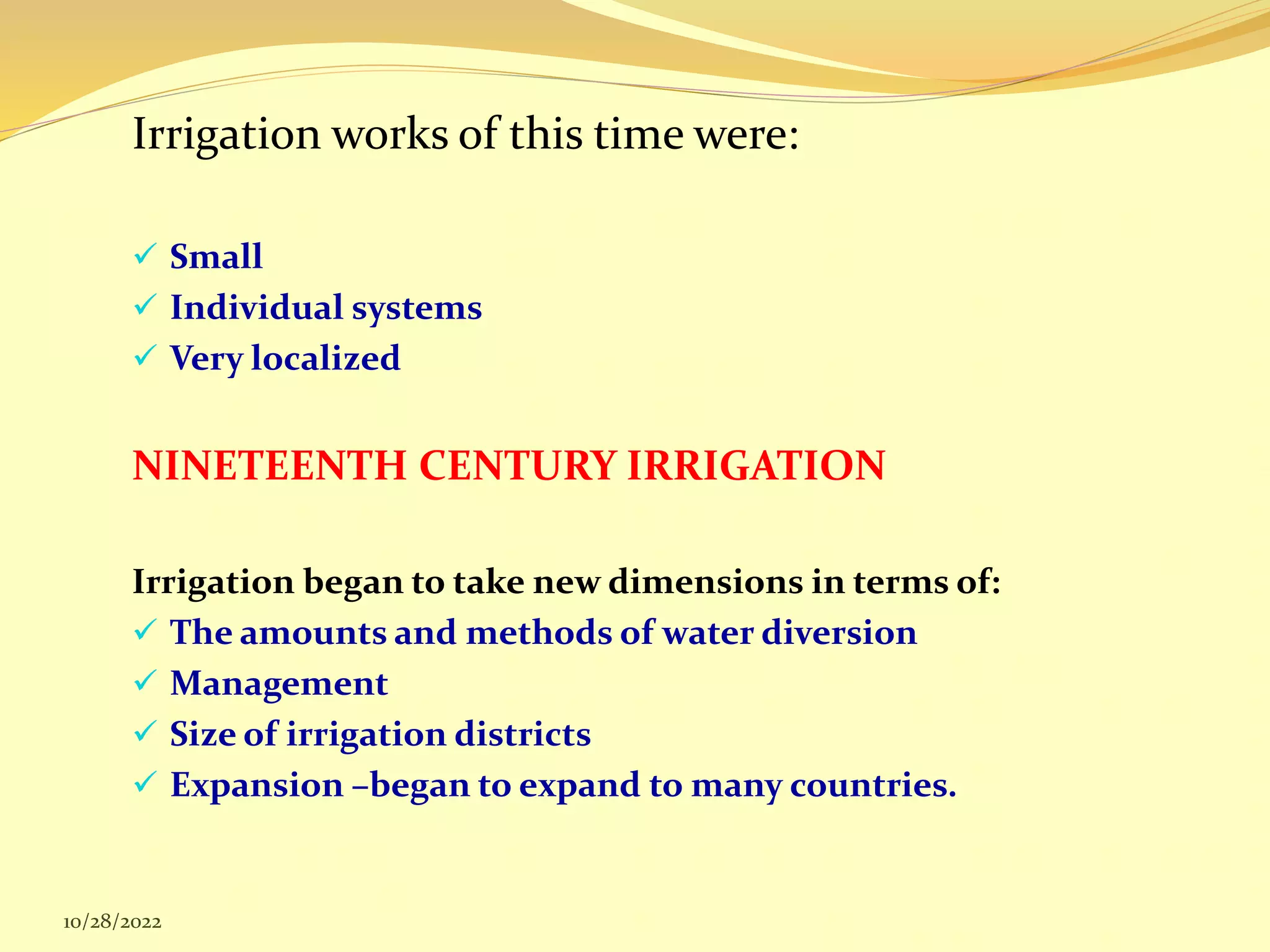 Irrigation works of this time were:

✓ Small
✓ Individual systems
✓ Very localized

NINETEENTH CENTURY IRRIGATION

Irrigation began to take new dimensions in terms of:
✓ The amounts and methods of water diversion
✓ Management
✓ Size of irrigation districts
✓ Expansion –began to expand to many countries.

10/28/2022